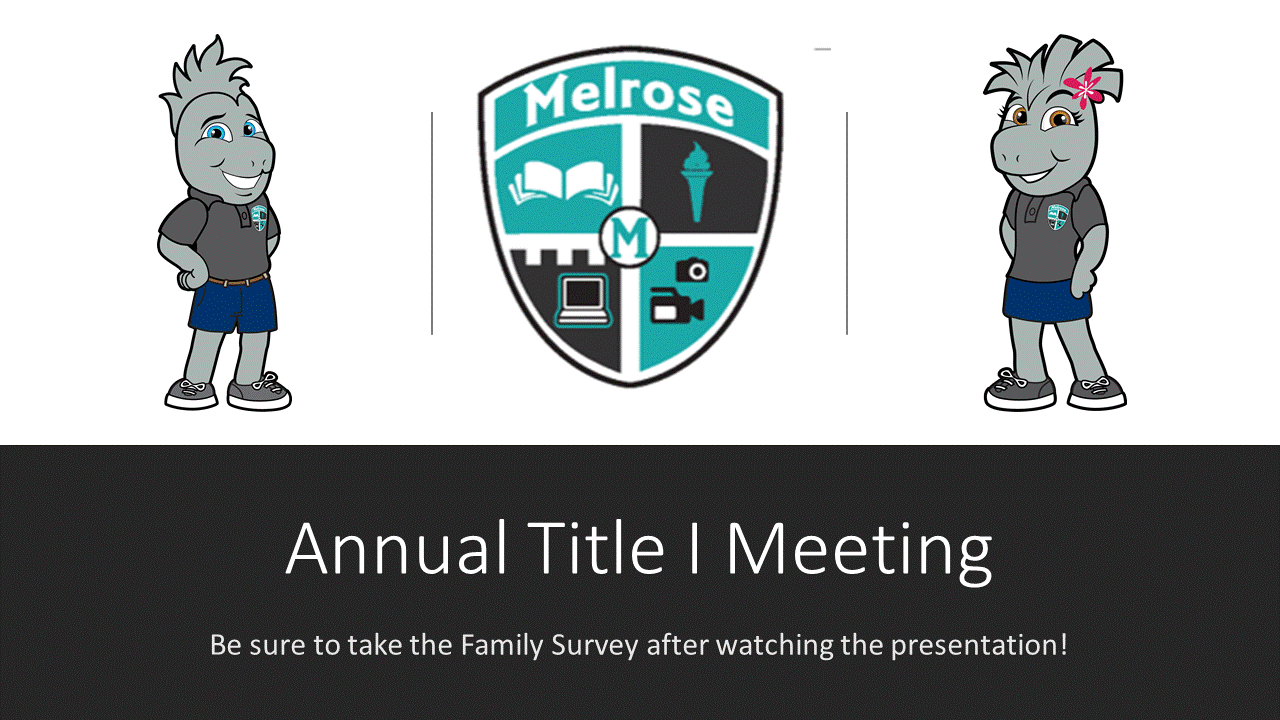 Melrose

M

Annual Title I Meeting

Be sure to take the Family Survey after watching the presentation!